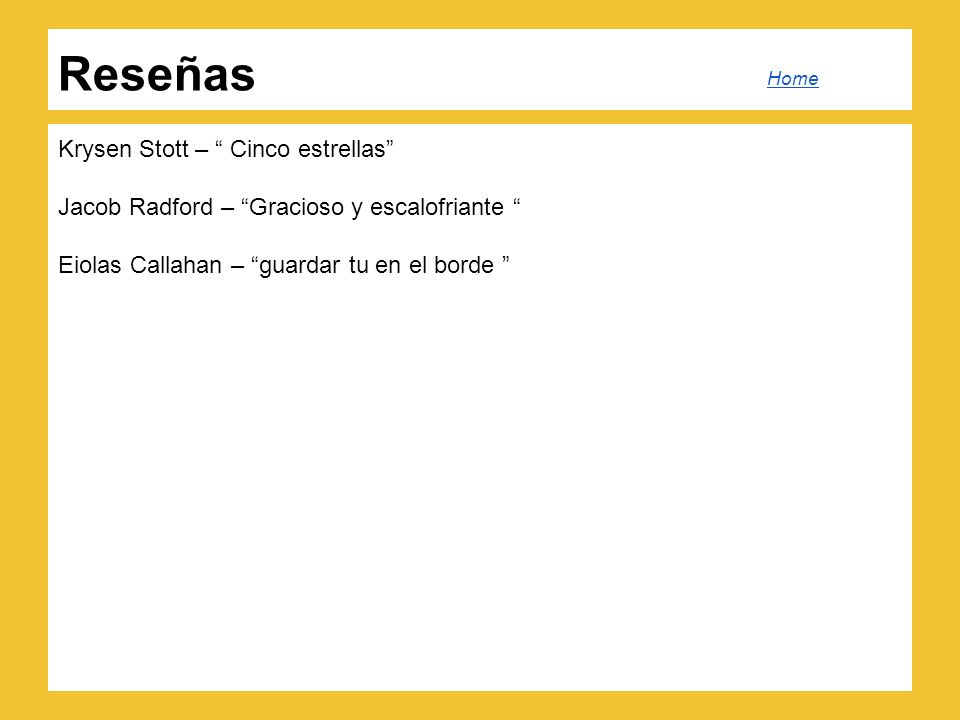 Reseñas

Home

Krysen Stott – “ Cinco estrellas”

Jacob Radford – “Gracioso y escalofriante “

Eiolas Callahan – “guardar tu en el borde ”